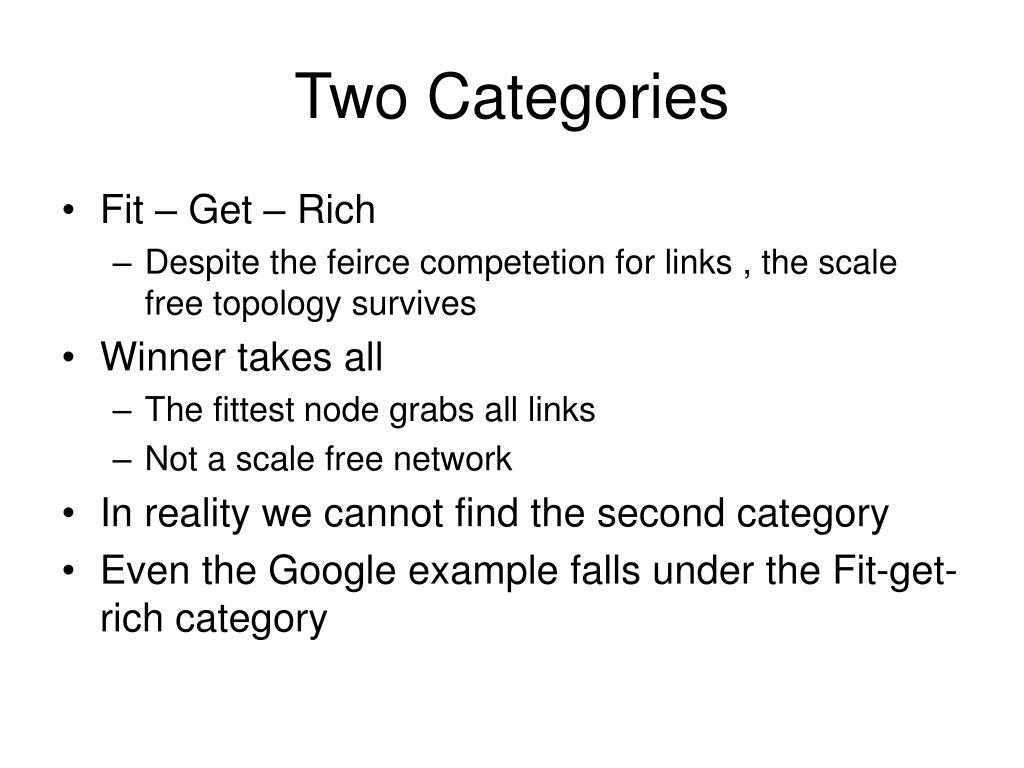 Two Categories

• Fit – Get – Rich
  – Despite the feirce competetion for links , the scale free topology survives
• Winner takes all
  – The fittest node grabs all links
  – Not a scale free network
• In reality we cannot find the second category
• Even the Google example falls under the Fit-get-rich category